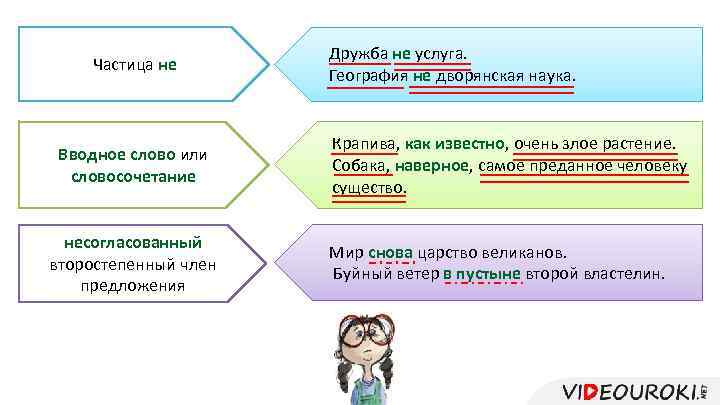 Частица не

Дружба не услуга.
География не дворянская наука.

Вводное слово или словосочетание

Крапива, как известно, очень злое растение.
Собака, наверное, самое преданное человеку существо.

несогласованный второстепенный член предложения

Мир снова царство великанов.
Буйный ветер в пустыне второй властелин.

VIDEOUROKI.NET